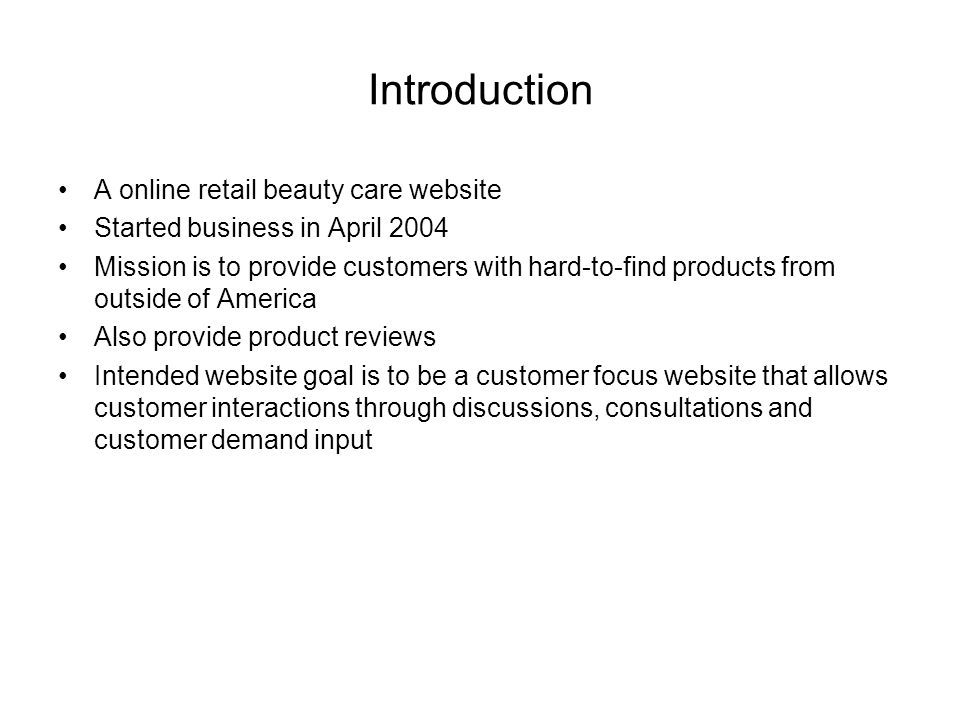 Introduction

• A online retail beauty care website
• Started business in April 2004
• Mission is to provide customers with hard-to-find products from outside of America
• Also provide product reviews
• Intended website goal is to be a customer focus website that allows customer interactions through discussions, consultations and customer demand input